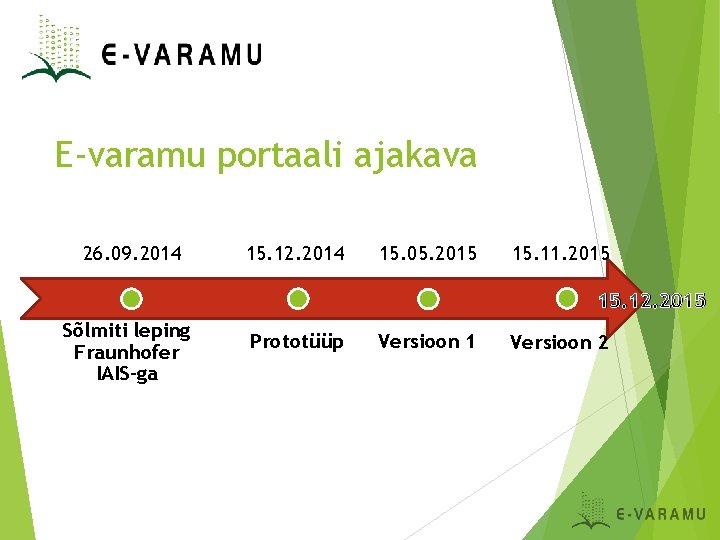 E-VARAMU

E-varamu portaali ajakava

26.09.2014

Sõlmiti leping Fraunhofer IAIS-ga

15.12.2014

Prototüüp

15.05.2015

Versioon 1

15.11.2015

Versioon 2

15.12.2015

E-VARAMU